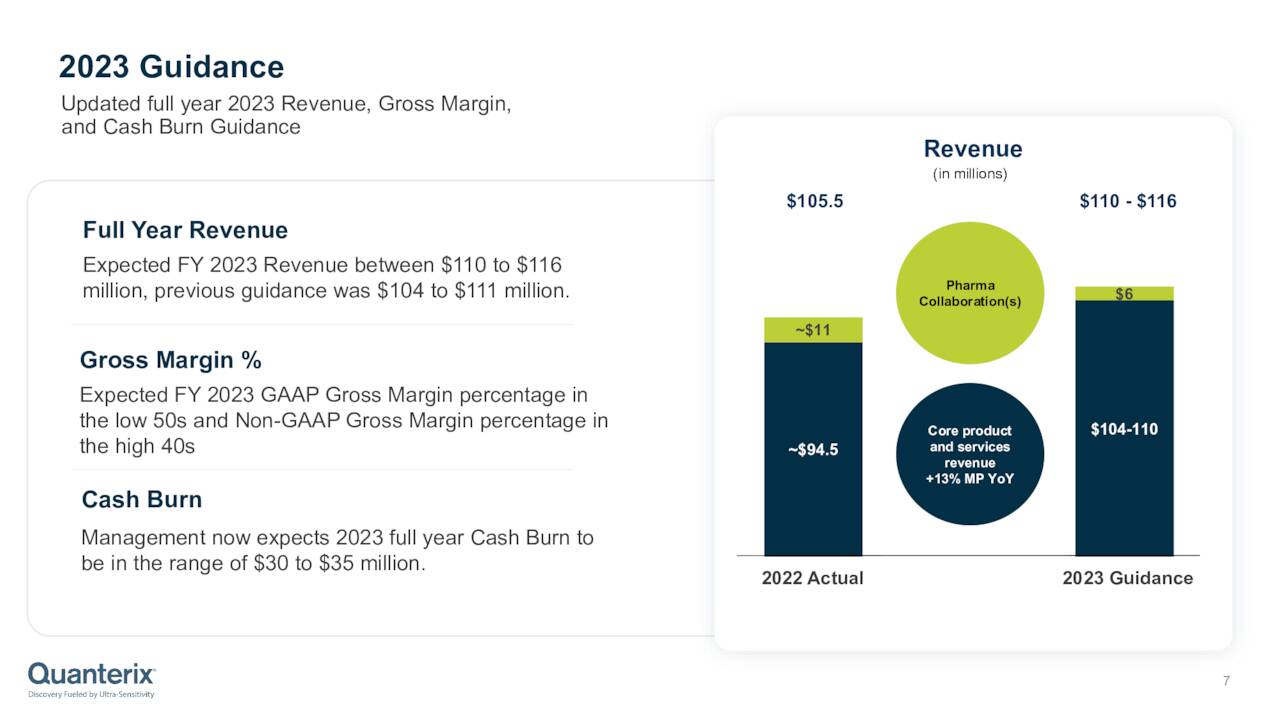 2023 Guidance

Updated full year 2023 Revenue, Gross Margin, and Cash Burn Guidance

Full Year Revenue

Expected FY 2023 Revenue between \$110 to \$116 million, previous guidance was \$104 to \$111 million.

Gross Margin %

Expected FY 2023 GAAP Gross Margin percentage in the low 50s and Non-GAAP Gross Margin percentage in the high 40s

Cash Burn

Management now expects 2023 full year Cash Burn to be in the range of \$30 to \$35 million.

Revenue
(in millions)

\$105.5

\$110 - \$116

Pharma Collaboration(s)

~\$11

\$6

Core product and services revenue +13% MP YoY

~\$94.5

\$104-110

2022 Actual

2023 Guidance

Quanterix
Discovery Fueled by Ultra-Sensitivity

7